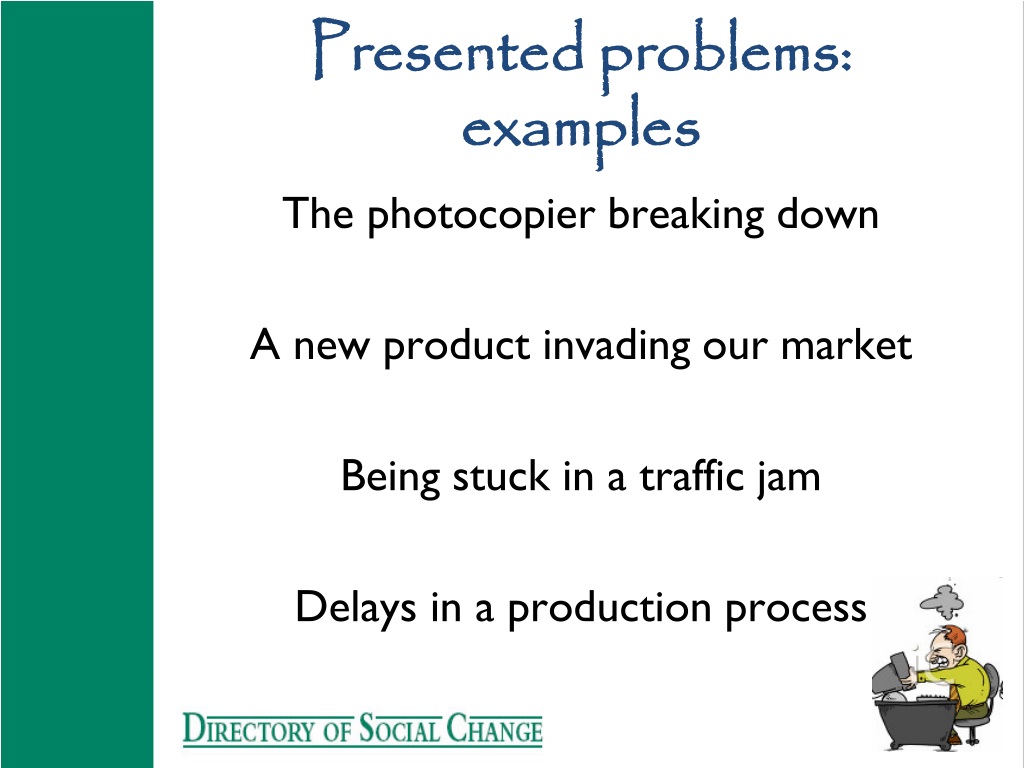 Presented problems: examples

The photocopier breaking down

A new product invading our market

Being stuck in a traffic jam

Delays in a production process

DIRECTORY OF SOCIAL CHANGE